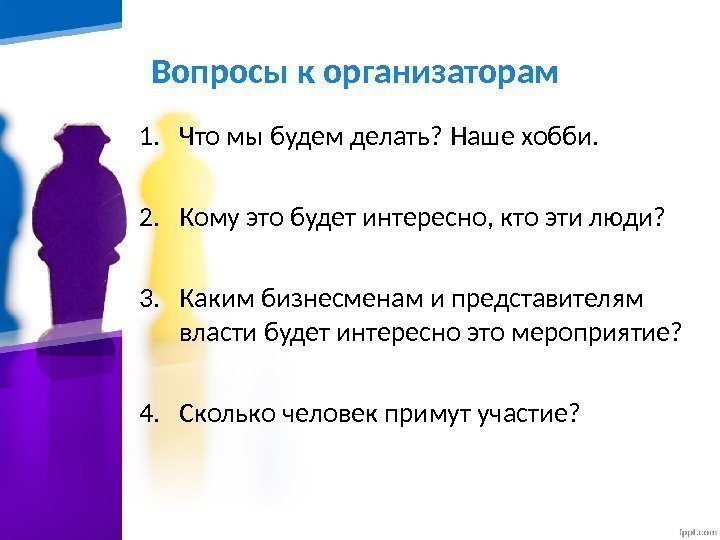 Вопросы к организаторам

1. Что мы будем делать? Наше хобби.

2. Кому это будет интересно, кто эти люди?

3. Каким бизнесменам и представителям власти будет интересно это мероприятие?

4. Сколько человек примут участие?

fppt.com